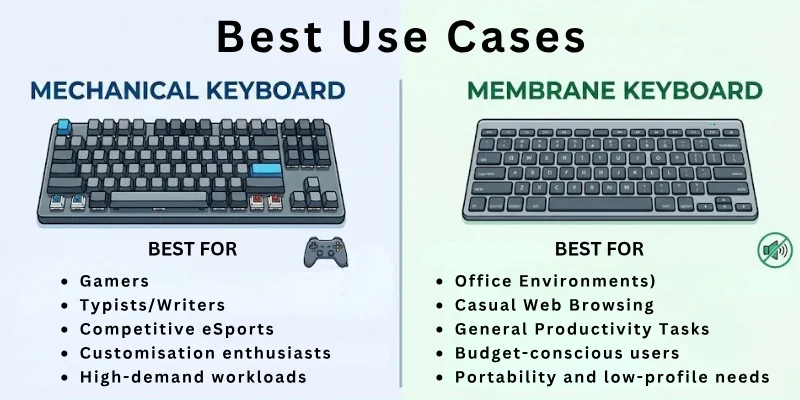 Best Use Cases

MECHANICAL KEYBOARD

BEST FOR

- Gamers
- Typists/Writers
- Competitive eSports
- Customisation enthusiasts
- High-demand workloads

MEMBRANE KEYBOARD

BEST FOR

- Office Environments)
- Casual Web Browsing
- General Productivity Tasks
- Budget-conscious users
- Portability and low-profile needs